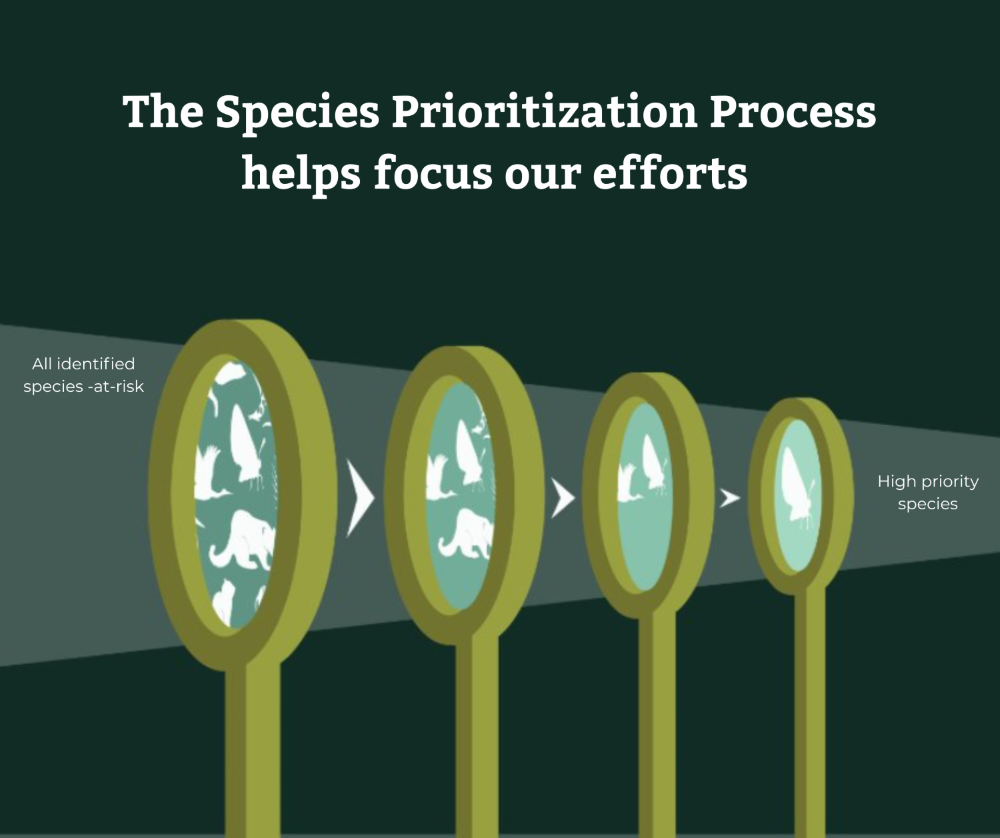 The Species Prioritization Process helps focus our efforts

All identified species -at-risk

High priority species